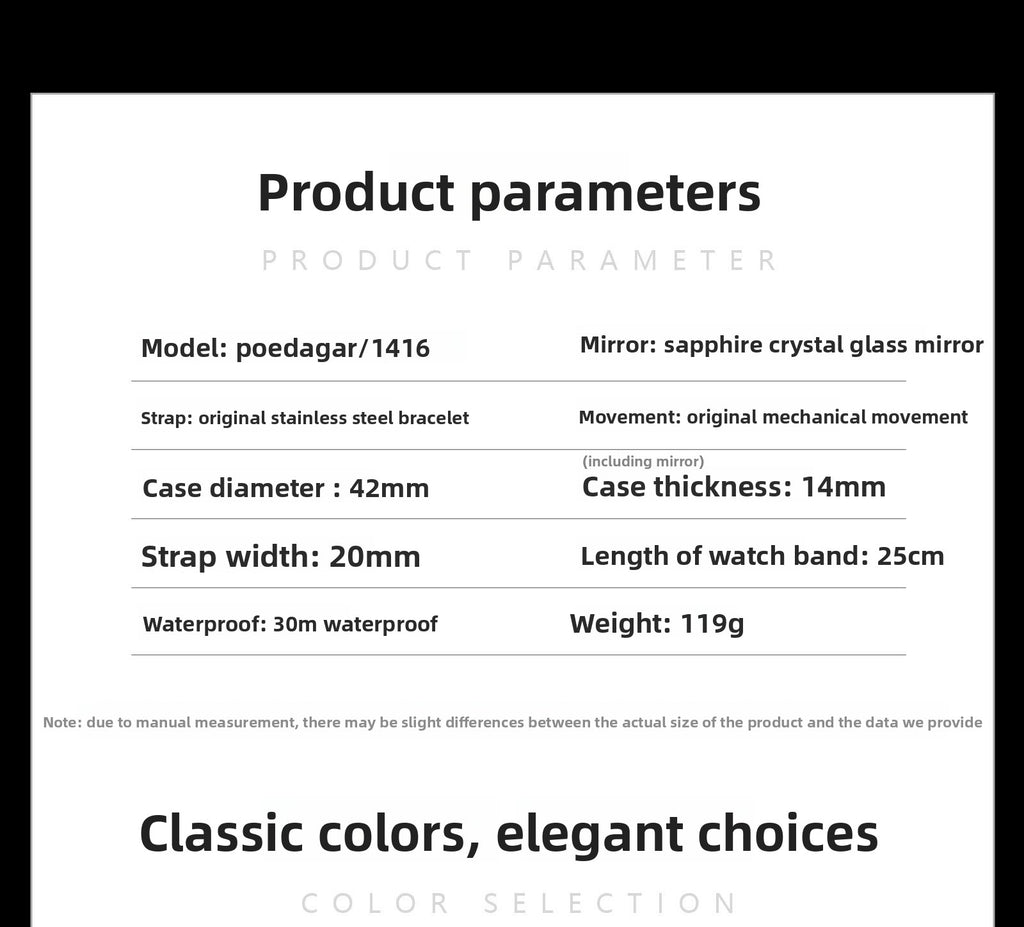 Product parameters

PRODUCT PARAMETER

| Model: poedagar/1416 | Mirror: sapphire crystal glass mirror |
|---|---|
| Strap: original stainless steel bracelet | Movement: original mechanical movement |
| Case diameter : 42mm | (including mirror) Case thickness: 14mm |
| Strap width: 20mm | Length of watch band: 25cm |
| Waterproof: 30m waterproof | Weight: 119g |

Note: due to manual measurement, there may be slight differences between the actual size of the product and the data we provide

Classic colors, elegant choices

COLOR SELECTION